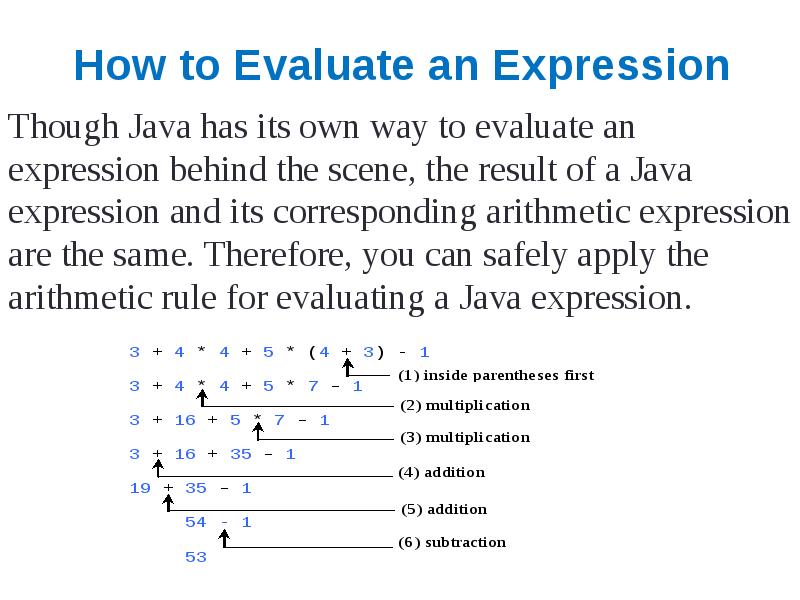 How to Evaluate an Expression

Though Java has its own way to evaluate an expression behind the scene, the result of a Java expression and its corresponding arithmetic expression are the same. Therefore, you can safely apply the arithmetic rule for evaluating a Java expression.

3 + 4 * 4 + 5 * (4 + 3) - 1
(1) inside parentheses first
3 + 4 * 4 + 5 * 7 – 1
(2) multiplication
3 + 16 + 5 * 7 – 1
(3) multiplication
3 + 16 + 35 – 1
(4) addition
19 + 35 – 1
(5) addition
54 - 1
(6) subtraction
53